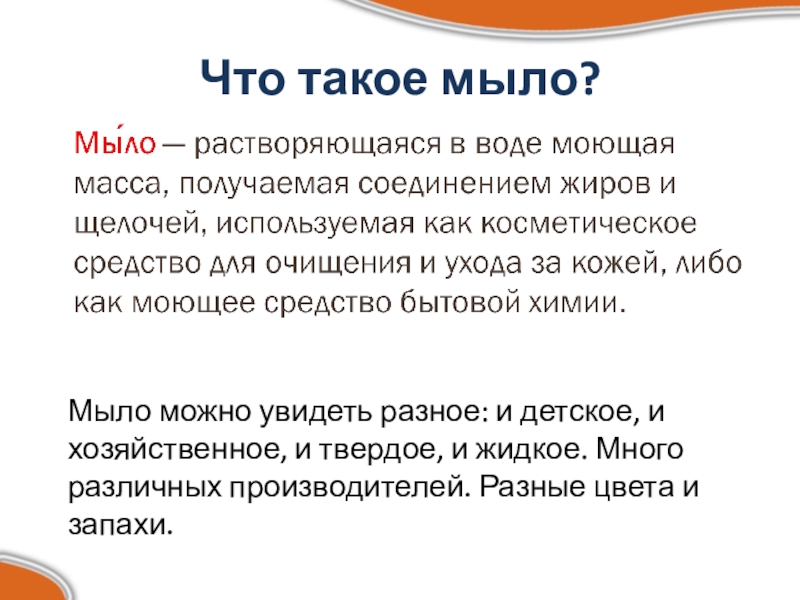 Что такое мыло?

Мы́ло — растворяющаяся в воде моющая масса, получаемая соединением жиров и щелочей, используемая как косметическое средство для очищения и ухода за кожей, либо как моющее средство бытовой химии.

Мыло можно увидеть разное: и детское, и хозяйственное, и твердое, и жидкое. Много различных производителей. Разные цвета и запахи.